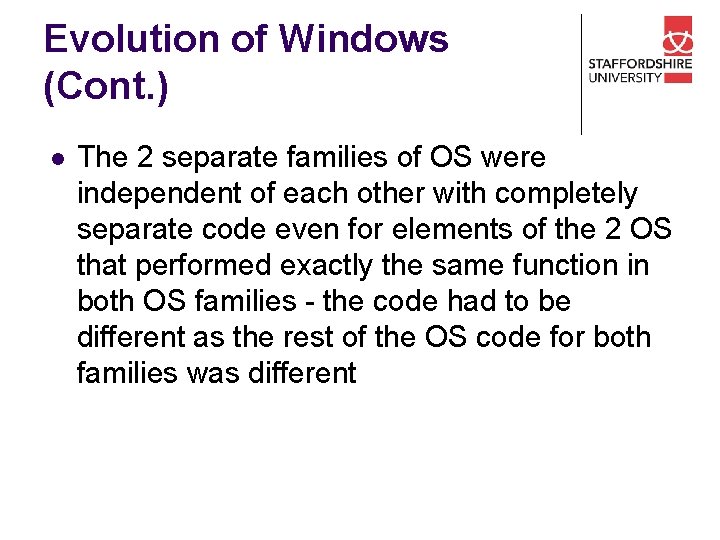 Evolution of Windows (Cont.)

STAFFORDSHIRE UNIVERSITY

● The 2 separate families of OS were independent of each other with completely separate code even for elements of the 2 OS that performed exactly the same function in both OS families - the code had to be different as the rest of the OS code for both families was different